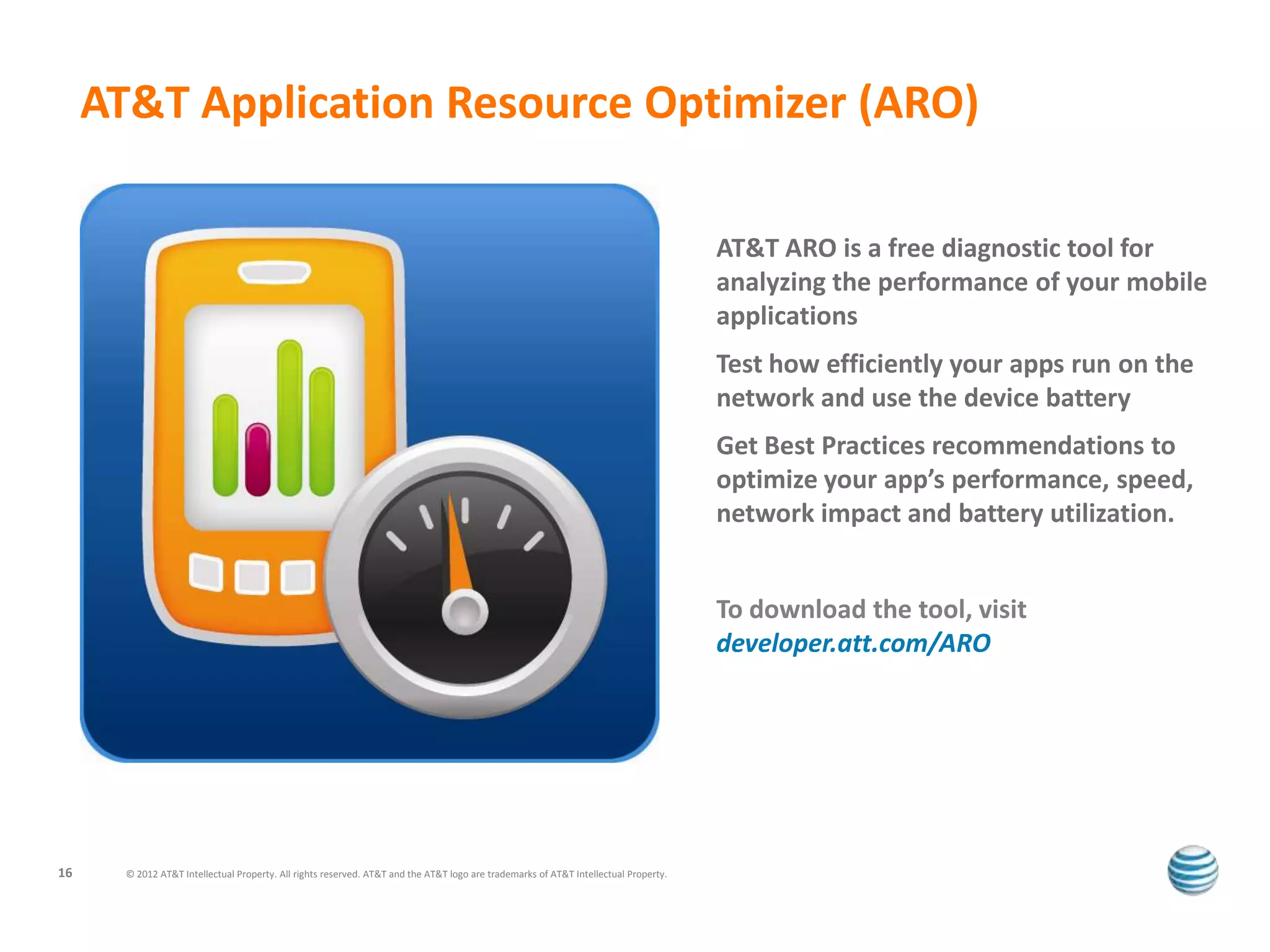 AT&T Application Resource Optimizer (ARO)

AT&T ARO is a free diagnostic tool for analyzing the performance of your mobile applications

Test how efficiently your apps run on the network and use the device battery

Get Best Practices recommendations to optimize your app’s performance, speed, network impact and battery utilization.

To download the tool, visit developer.att.com/ARO

16

© 2012 AT&T Intellectual Property. All rights reserved. AT&T and the AT&T logo are trademarks of AT&T Intellectual Property.